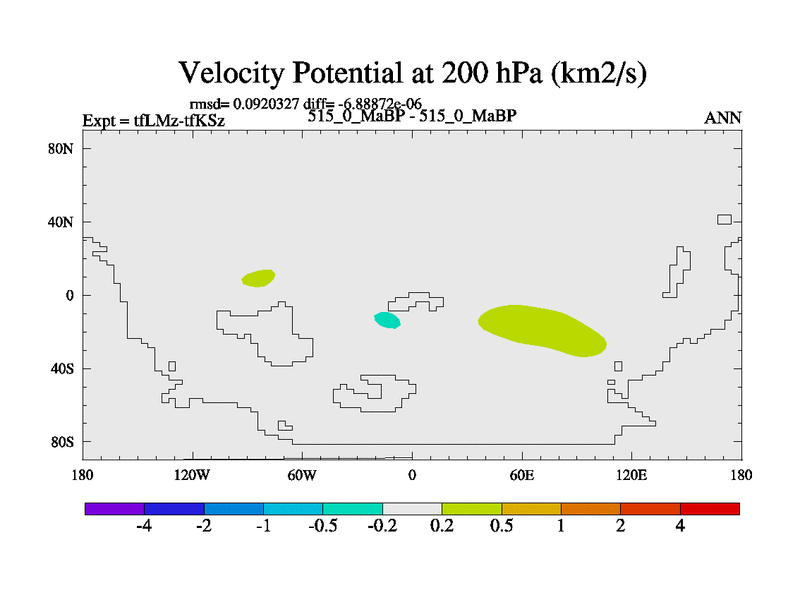 Velocity Potential at 200 hPa (km2/s)

rmsd= 0.0920327 diff= -6.88872e-06

Expt = tfLMz-tfKSz

515_0_MaBP - 515_0_MaBP

ANN

80N
40N
0
40S
80S

180 120W 60W 0 60E 120E 180

-4 -2 -1 -0.5 -0.2 0.2 0.5 1 2 4